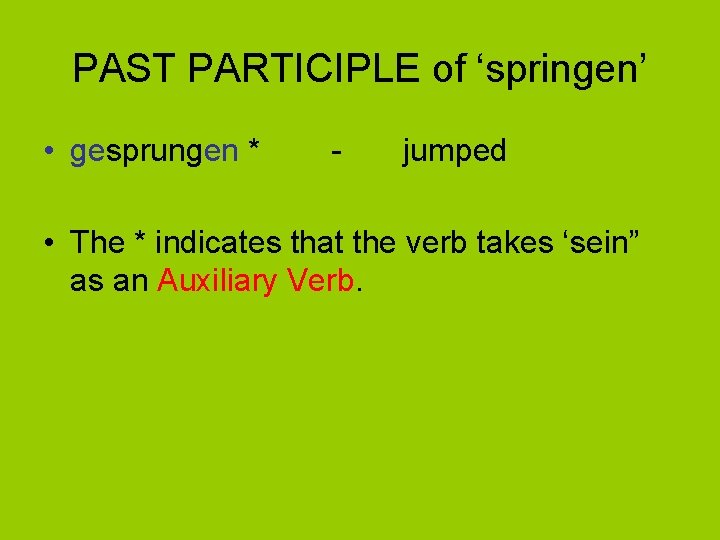 PAST PARTICIPLE of ‘springen’

• gesprungen * - jumped

• The * indicates that the verb takes ‘sein” as an Auxiliary Verb.